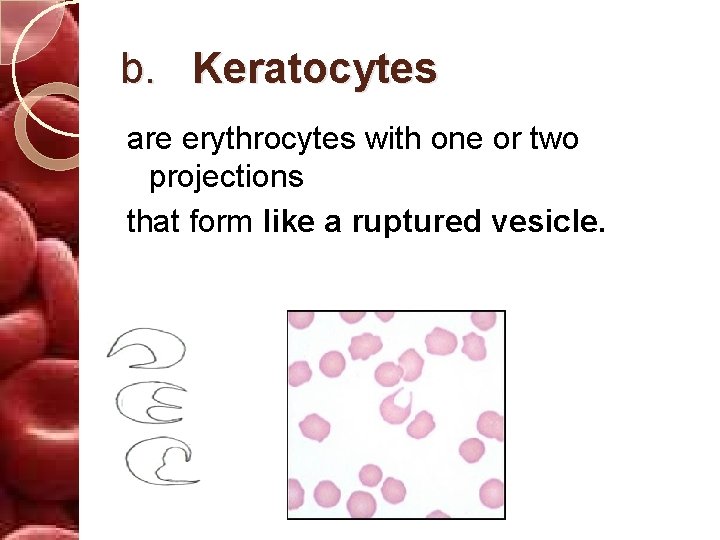 b. Keratocytes

are erythrocytes with one or two projections

that form like a ruptured vesicle.